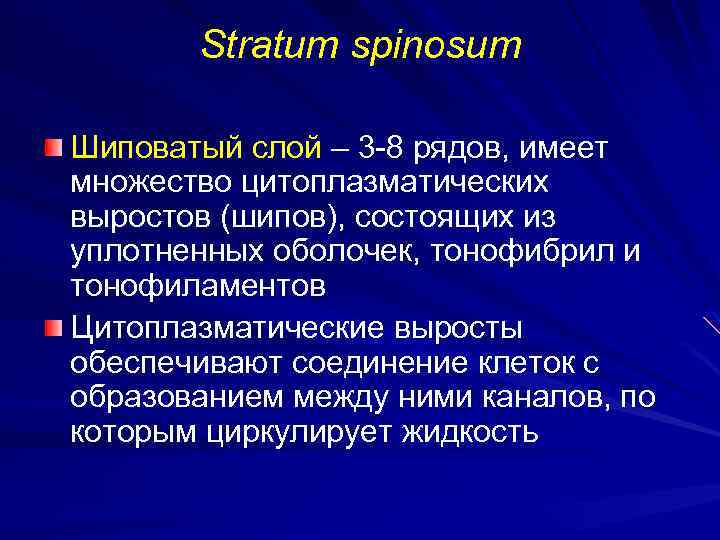 Stratum spinosum

Шиповатый слой – 3-8 рядов, имеет множество цитоплазматических выростов (шипов), состоящих из уплотненных оболочек, тонофибрил и тонофиламентов

Цитоплазматические выросты обеспечивают соединение клеток с образованием между ними каналов, по которым циркулирует жидкость